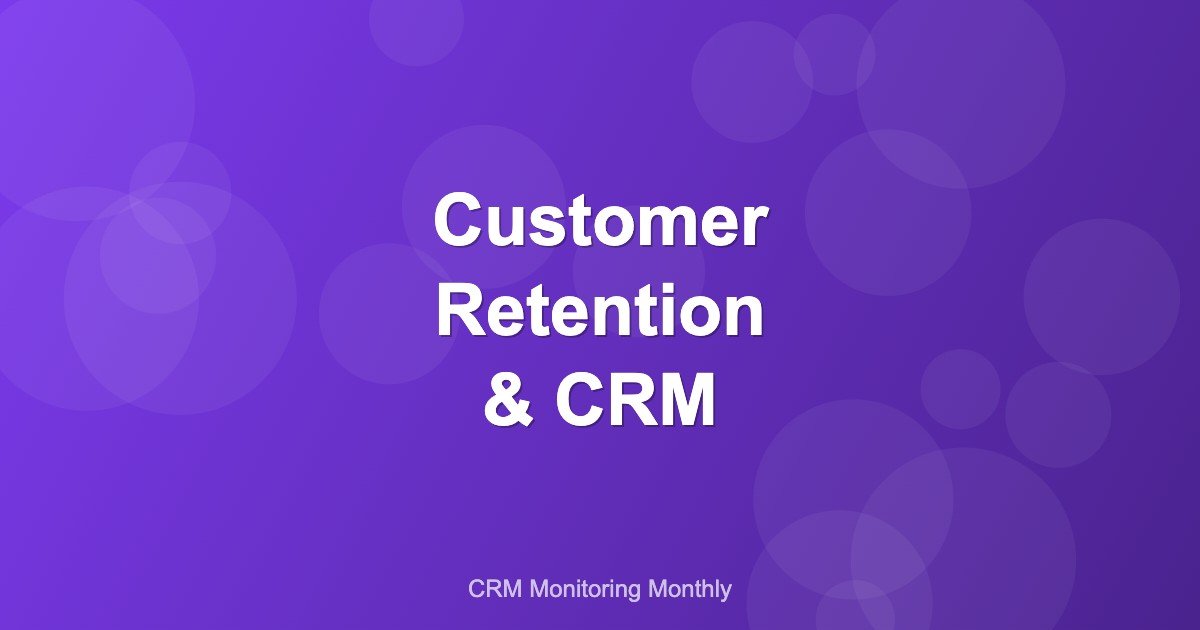 Customer Retention & CRM

CRM Monitoring Monthly